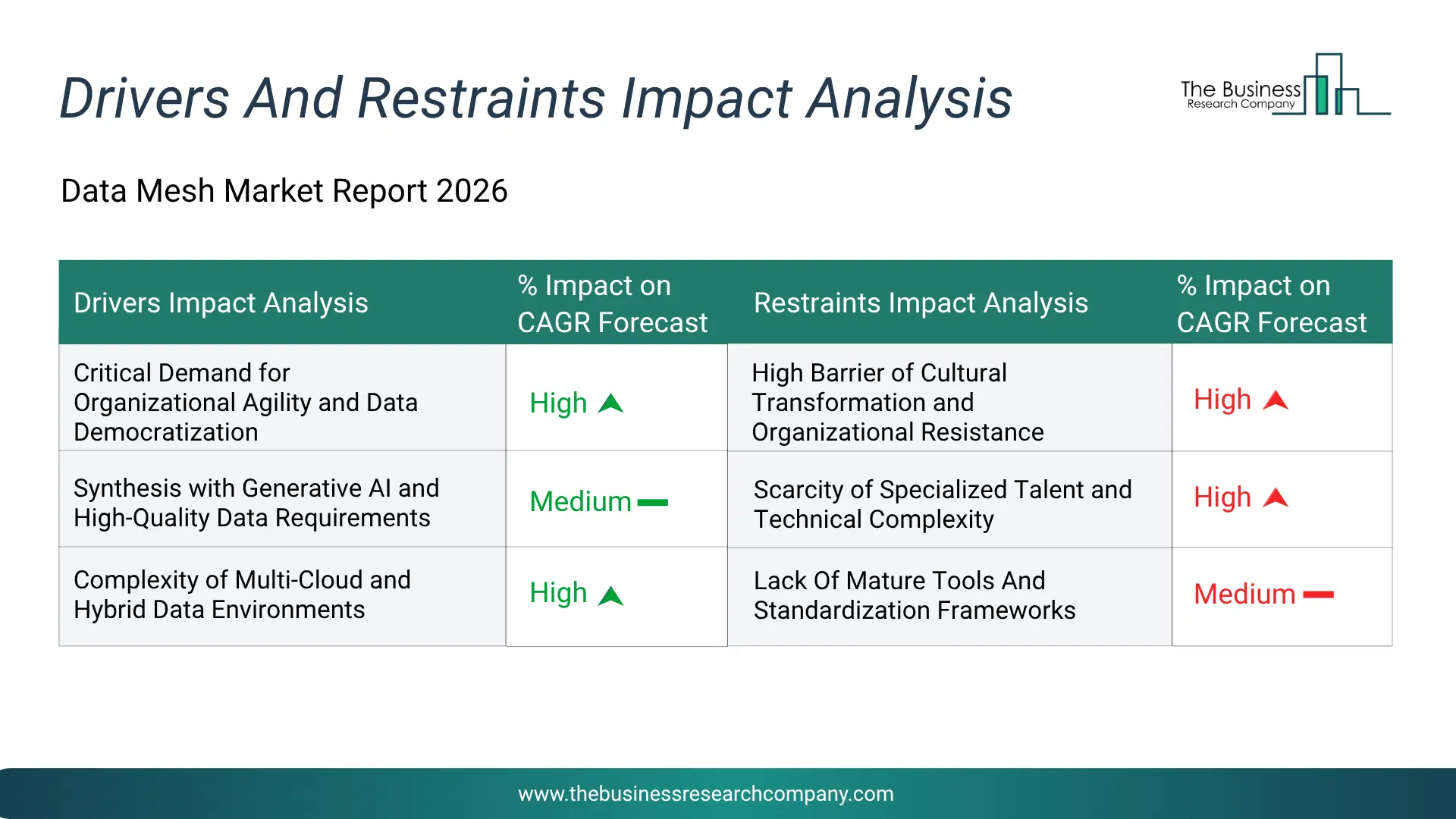 Drivers And Restraints Impact Analysis

The Business Research Company

Data Mesh Market Report 2026

| Drivers Impact Analysis | % Impact on CAGR Forecast | Restraints Impact Analysis | % Impact on CAGR Forecast |
|---|---|---|---|
| Critical Demand for Organizational Agility and Data Democratization | High | High Barrier of Cultural Transformation and Organizational Resistance | High |
| Synthesis with Generative AI and High-Quality Data Requirements | Medium | Scarcity of Specialized Talent and Technical Complexity | High |
| Complexity of Multi-Cloud and Hybrid Data Environments | High | Lack Of Mature Tools And Standardization Frameworks | Medium |

www.thebusinessresearchcompany.com